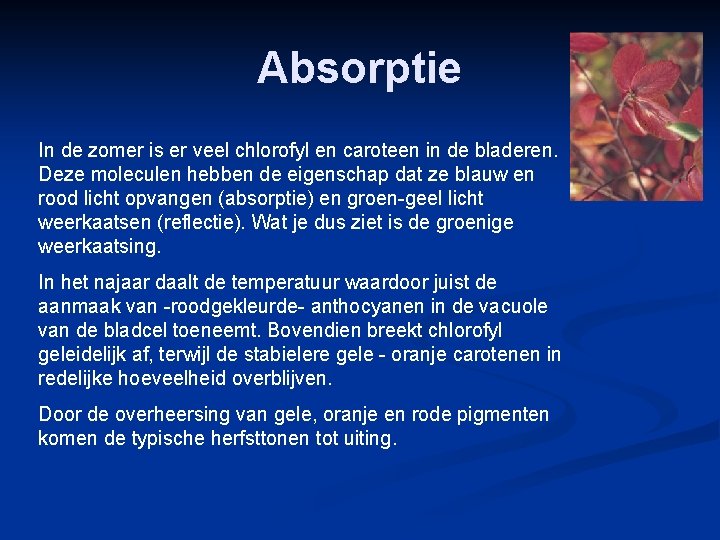 Absorptie

In de zomer is er veel chlorofyl en caroteen in de bladeren. Deze moleculen hebben de eigenschap dat ze blauw en rood licht opvangen (absorptie) en groen-geel licht weerkaatsen (reflectie). Wat je dus ziet is de groenige weerkaatsing.

In het najaar daalt de temperatuur waardoor juist de aanmaak van -roodgekleurde- anthocyanen in de vacuole van de bladcel toeneemt. Bovendien breekt chlorofyl geleidelijk af, terwijl de stabielere gele - oranje carotenen in redelijke hoeveelheid overblijven.

Door de overheersing van gele, oranje en rode pigmenten komen de typische herfsttonen tot uiting.